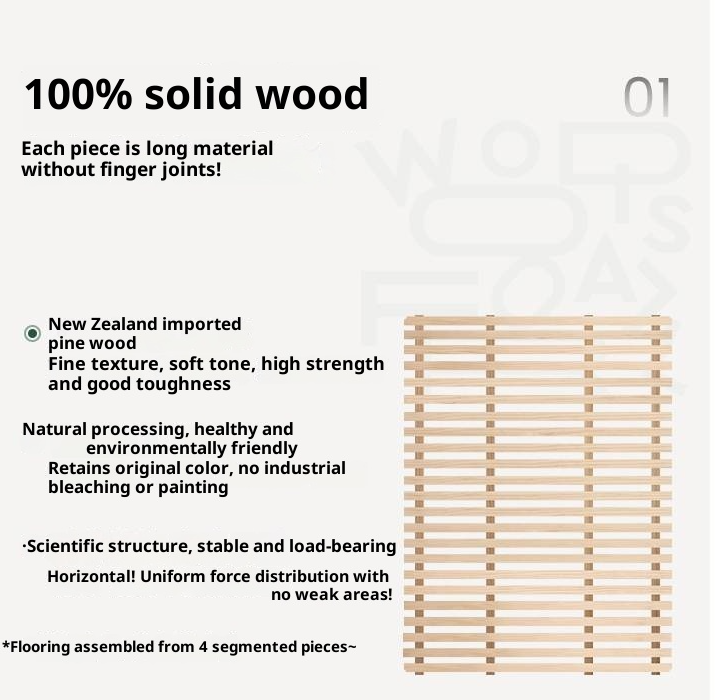 100% solid wood

01

Each piece is long material without finger joints!

New Zealand imported pine wood
Fine texture, soft tone, high strength and good toughness

Natural processing, healthy and environmentally friendly
Retains original color, no industrial bleaching or painting

·Scientific structure, stable and load-bearing

Horizontal! Uniform force distribution with no weak areas!

*Flooring assembled from 4 segmented pieces~